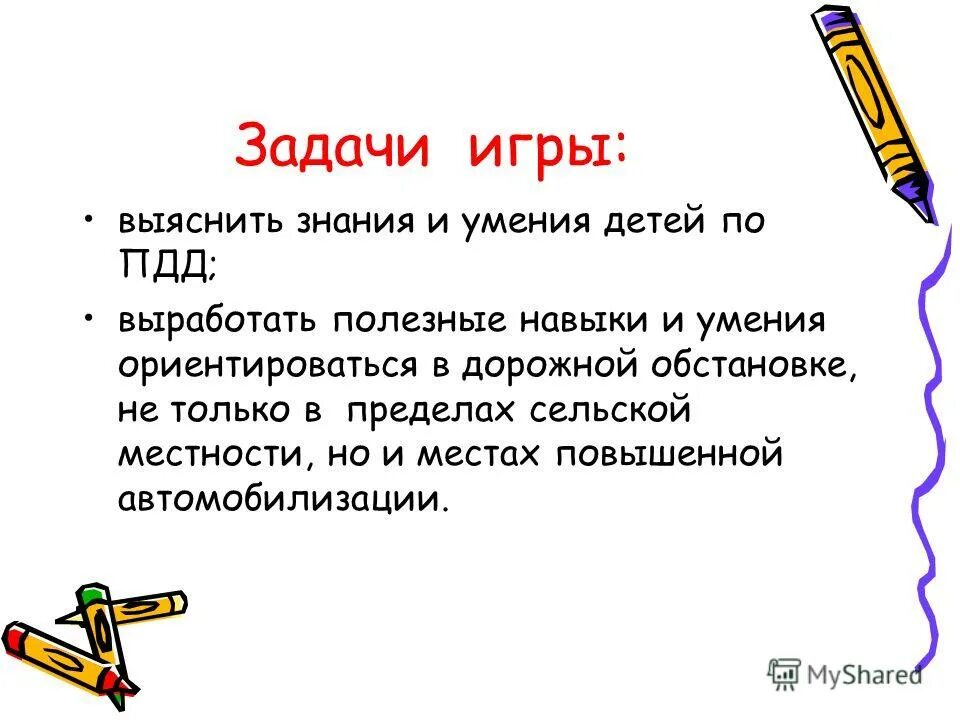 Задачи игры:

• выяснить знания и умения детей по ПДД;

• выработать полезные навыки и умения ориентироваться в дорожной обстановке, не только в пределах сельской местности, но и местах повышенной автомобилизации.

MyShared